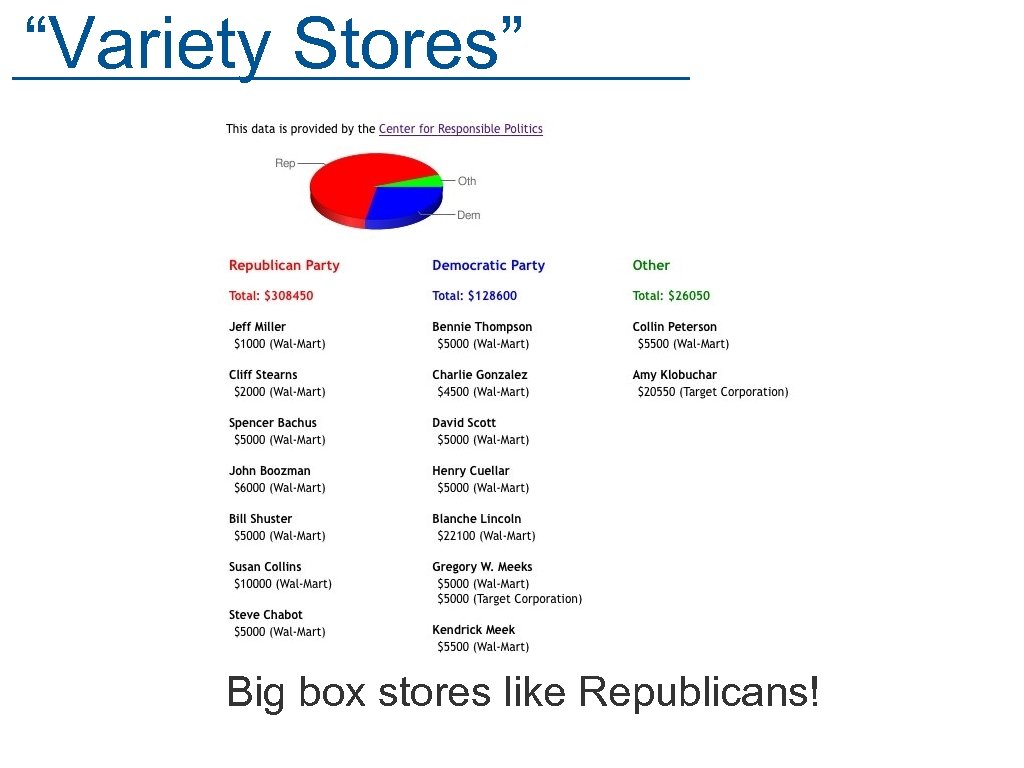 “Variety Stores”

This data is provided by the Center for Responsible Politics

Rep
Oth
Dem

Republican Party

Total: $308450

Jeff Miller
$1000 (Wal-Mart)

Cliff Stearns
$2000 (Wal-Mart)

Spencer Bachus
$5000 (Wal-Mart)

John Boozman
$6000 (Wal-Mart)

Bill Shuster
$5000 (Wal-Mart)

Susan Collins
$10000 (Wal-Mart)

Steve Chabot
$5000 (Wal-Mart)

Democratic Party

Total: $128600

Bennie Thompson
$5000 (Wal-Mart)

Charlie Gonzalez
$4500 (Wal-Mart)

David Scott
$5000 (Wal-Mart)

Henry Cuellar
$5000 (Wal-Mart)

Blanche Lincoln
$22100 (Wal-Mart)

Gregory W. Meeks
$5000 (Wal-Mart)
$5000 (Target Corporation)

Kendrick Meek
$5500 (Wal-Mart)

Other

Total: $26050

Collin Peterson
$5500 (Wal-Mart)

Amy Klobuchar
$20550 (Target Corporation)

Big box stores like Republicans!